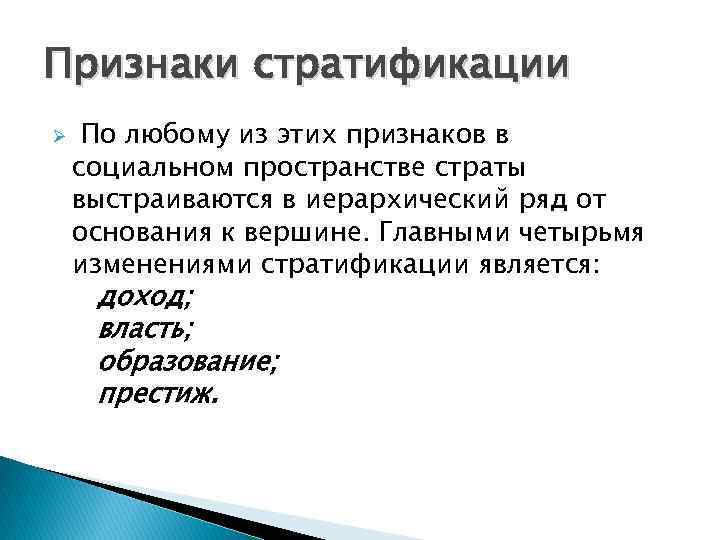 Признаки стратификации

По любому из этих признаков в социальном пространстве страты выстраиваются в иерархический ряд от основания к вершине. Главными четырьмя изменениями стратификации является:
доход;
власть;
образование;
престиж.